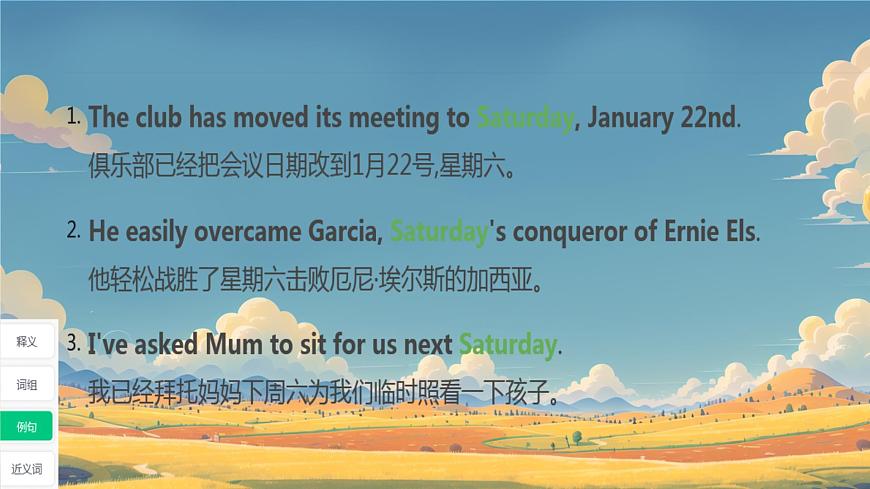 1. The club has moved its meeting to Saturday, January 22nd.
俱乐部已经把会议日期改到1月22号,星期六。

2. He easily overcame Garcia, Saturday's conqueror of Ernie Els.
他轻松战胜了星期六击败厄尼·埃尔斯的加西亚。

3. I've asked Mum to sit for us next Saturday.
我已经拜托妈妈下周六为我们临时照看一下孩子。

释义
词组
例句
近义词